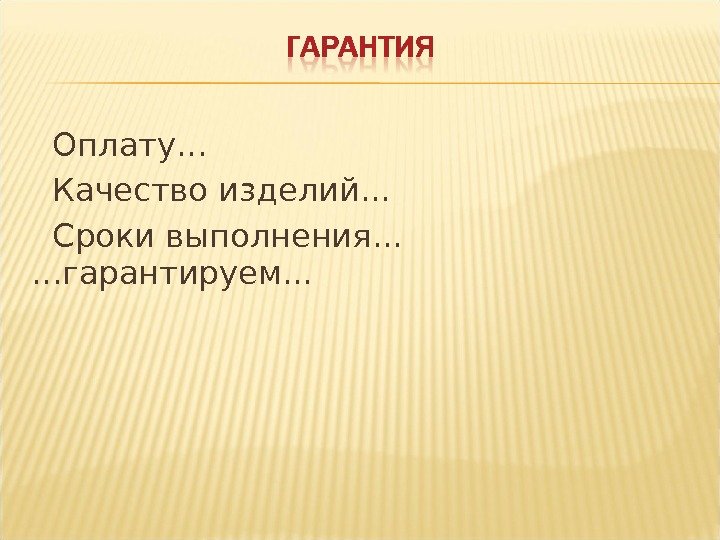 ГАРАНТИЯ

Оплату…
Качество изделий…
Сроки выполнения…
…гарантируем…